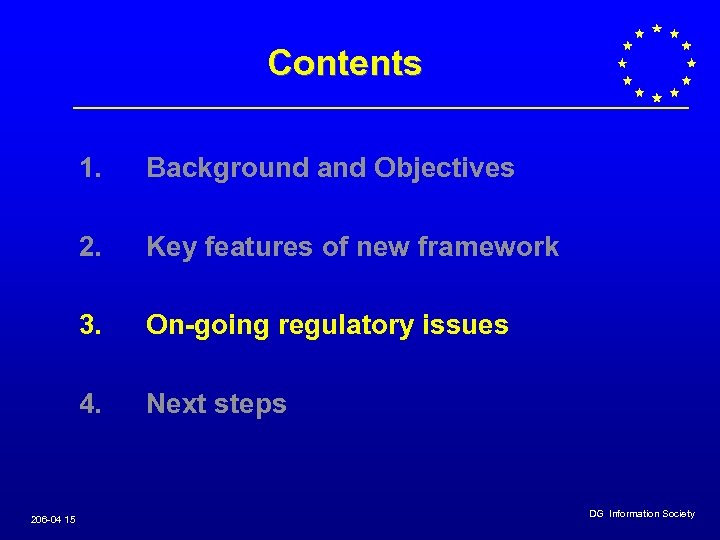 Contents

1. Background and Objectives

2. Key features of new framework

3. On-going regulatory issues

4. Next steps

206-04 15

DG Information Society